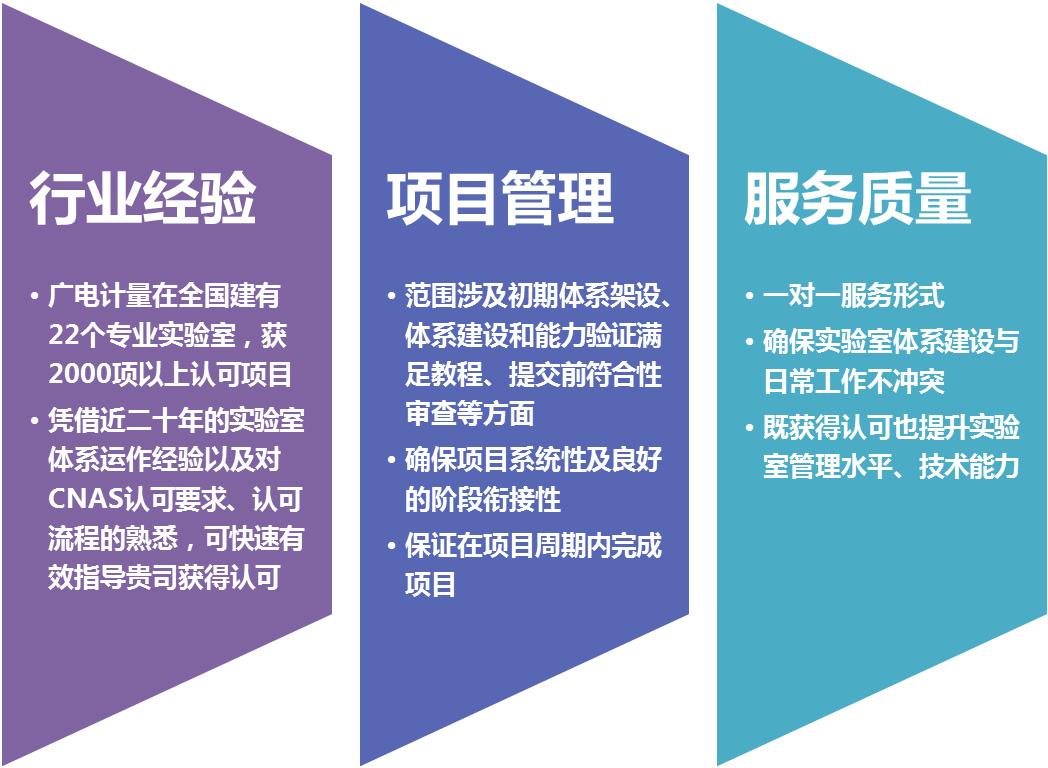 行业经验

• 广电计量在全国建有22个专业实验室，获2000项以上认可项目
• 凭借近二十年的实验室体系运作经验以及对CNAS认可要求、认可流程的熟悉，可快速有效指导贵司获得认可

项目管理

• 范围涉及初期体系架设、体系建设和能力验证满足教程、提交前符合性审查等方面
• 确保项目系统性及良好的阶段衔接性
• 保证在项目周期内完成项目

服务质量

• 一对一服务形式
• 确保实验室体系建设与日常工作不冲突
• 既获得认可也提升实验室管理水平、技术能力